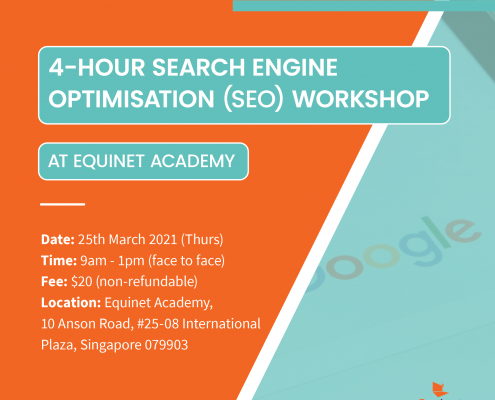 4-HOUR SEARCH ENGINE OPTIMISATION (SEO) WORKSHOP

AT EQUINET ACADEMY

Date: 25th March 2021 (Thurs)
Time: 9am - 1pm (face to face)
Fee: $20 (non-refundable)
Location: Equinet Academy, 10 Anson Road, #25-08 International Plaza, Singapore 079903

oogle